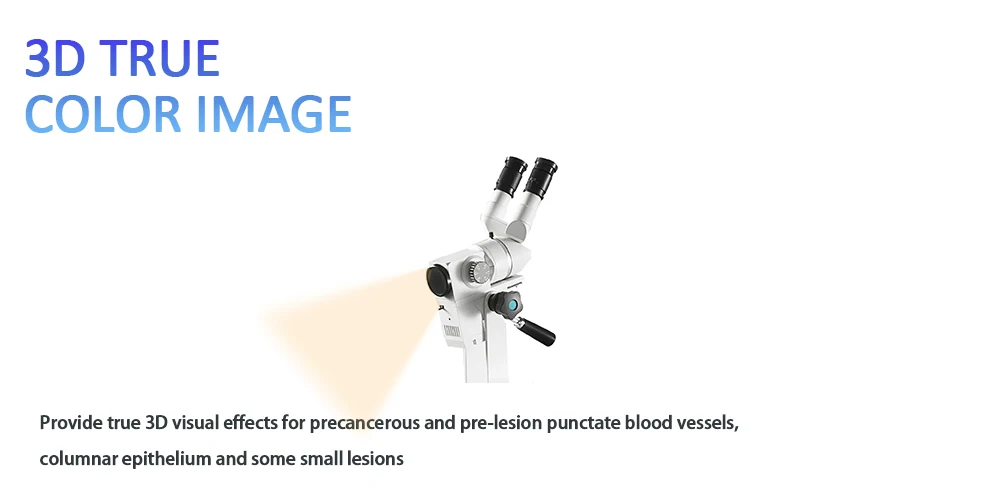 3D TRUE
COLOR IMAGE

Provide true 3D visual effects for precancerous and pre-lesion punctate blood vessels, columnar epithelium and some small lesions